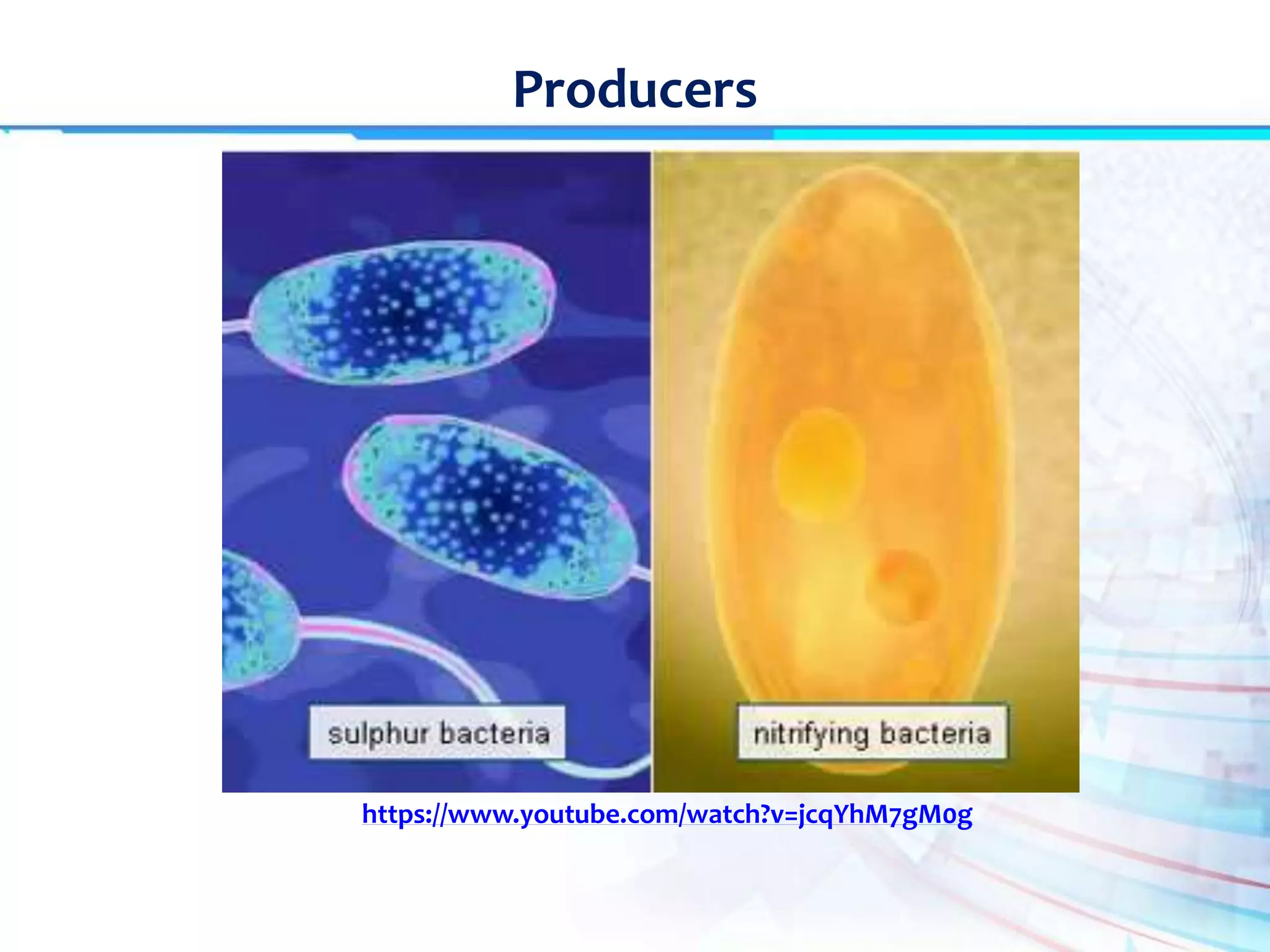 Producers

sulphur bacteria

nitrifying bacteria

https://www.youtube.com/watch?v=jcqYhM7gM0g